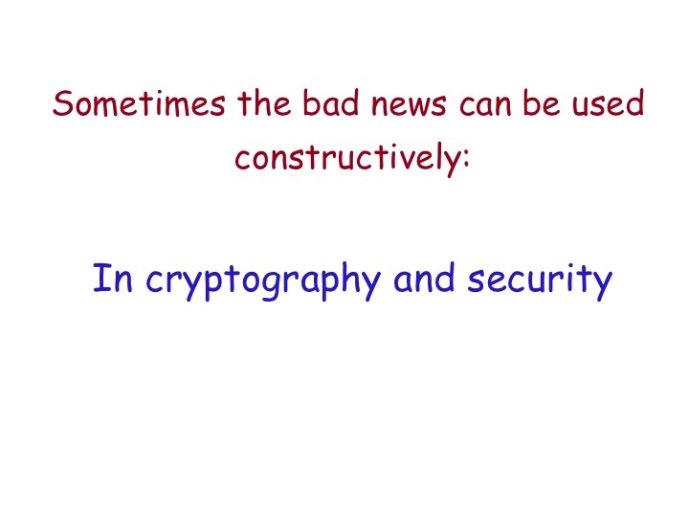 Sometimes the bad news can be used constructively:

In cryptography and security